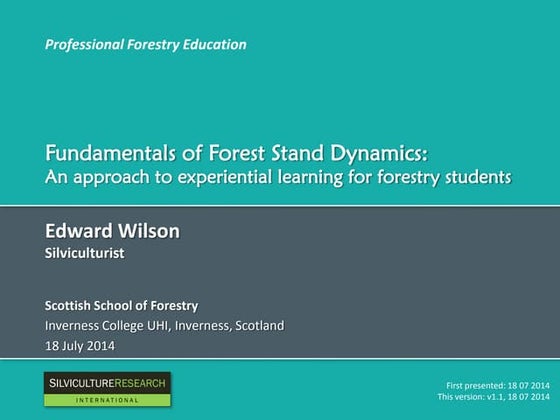 Professional Forestry Education

Fundamentals of Forest Stand Dynamics:
An approach to experiential learning for forestry students

Edward Wilson
Silviculturist

Scottish School of Forestry
Inverness College UHI, Inverness, Scotland
18 July 2014

SILVICULTURERESEARCH
INTERNATIONAL

First presented: 18 07 2014
This version: v1.1, 18 07 2014